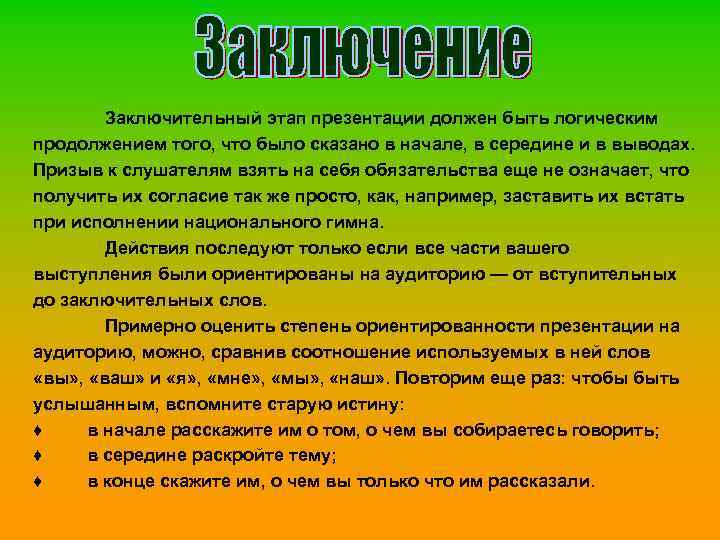 Заключение

Заключительный этап презентации должен быть логическим продолжением того, что было сказано в начале, в середине и в выводах. Призыв к слушателям взять на себя обязательства еще не означает, что получить их согласие так же просто, как, например, заставить их встать при исполнении национального гимна.

Действия последуют только если все части вашего выступления были ориентированы на аудиторию — от вступительных до заключительных слов.

Примерно оценить степень ориентированности презентации на аудиторию, можно, сравнив соотношение используемых в ней слов «вы», «ваш» и «я», «мне», «мы», «наш». Повторим еще раз: чтобы быть услышанным, вспомните старую истину:

♦ в начале расскажите им о том, о чем вы собираетесь говорить;

♦ в середине раскройте тему;

♦ в конце скажите им, о чем вы только что им рассказали.